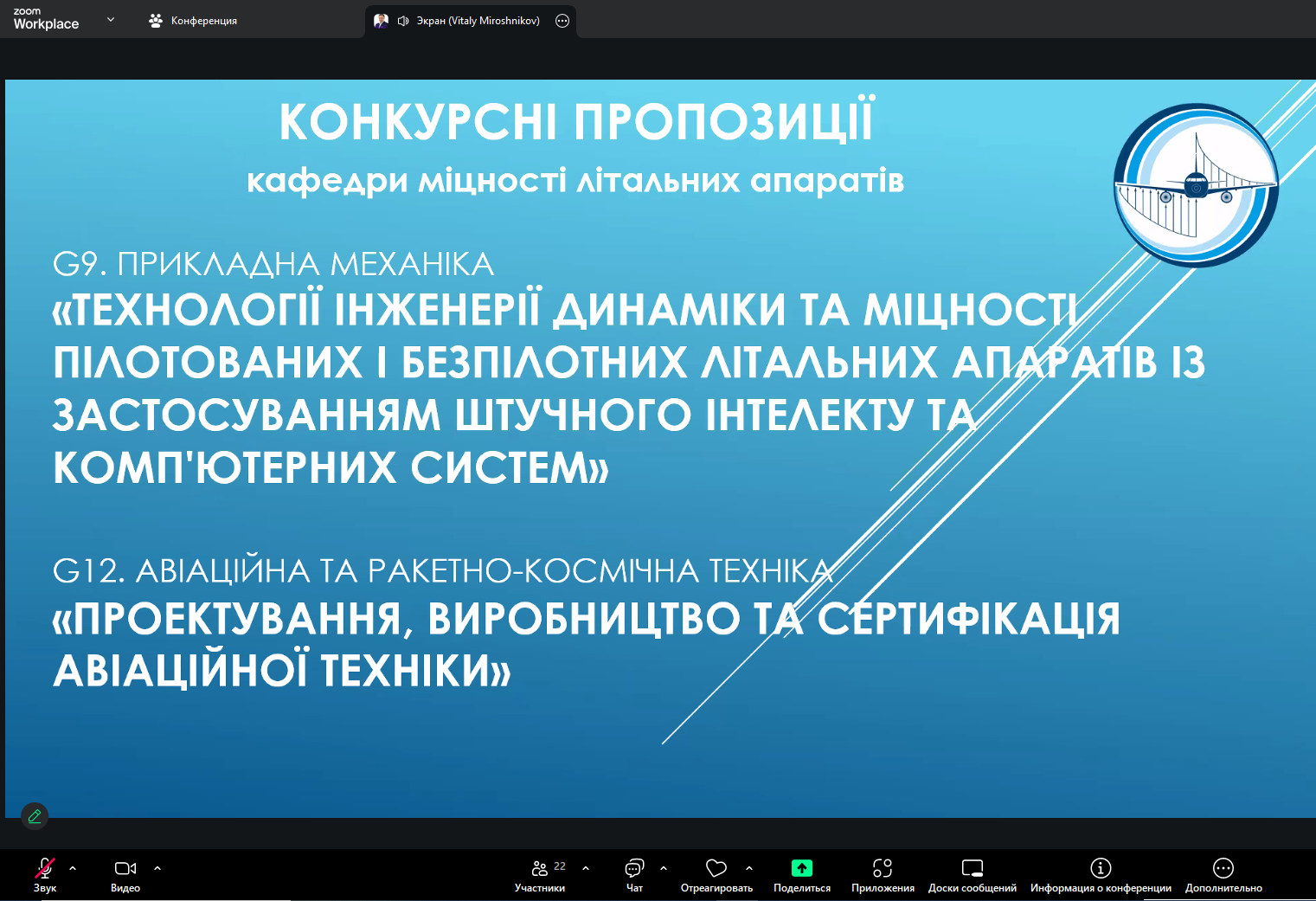 zoom Workplace

Конференция

Экран (Vitaly Miroshnikov)

КОНКУРСНІ ПРОПОЗИЦІЇ
кафедри міцності літальних апаратів

G9. ПРИКЛАДНА МЕХАНІКА
«ТЕХНОЛОГІЇ ІНЖЕНЕРІЇ ДИНАМІКИ ТА МІЦНОСТІ ПІЛОТОВАНИХ І БЕЗПІЛОТНИХ ЛІТАЛЬНИХ АПАРАТІВ ІЗ ЗАСТОСУВАННЯМ ШТУЧНОГО ІНТЕЛЕКТУ ТА КОМП'ЮТЕРНИХ СИСТЕМ»

G12. АВІАЦІЙНА ТА РАКЕТНО-КОСМІЧНА ТЕХНІКА
«ПРОЕКТУВАННЯ, ВИРОБНИЦТВО ТА СЕРТИФІКАЦІЯ АВІАЦІЙНОЇ ТЕХНІКИ»

Звук Видео 22 Участники Чат Отреагировать Поделиться Приложения Доски сообщений Информация о конференции Дополнительно